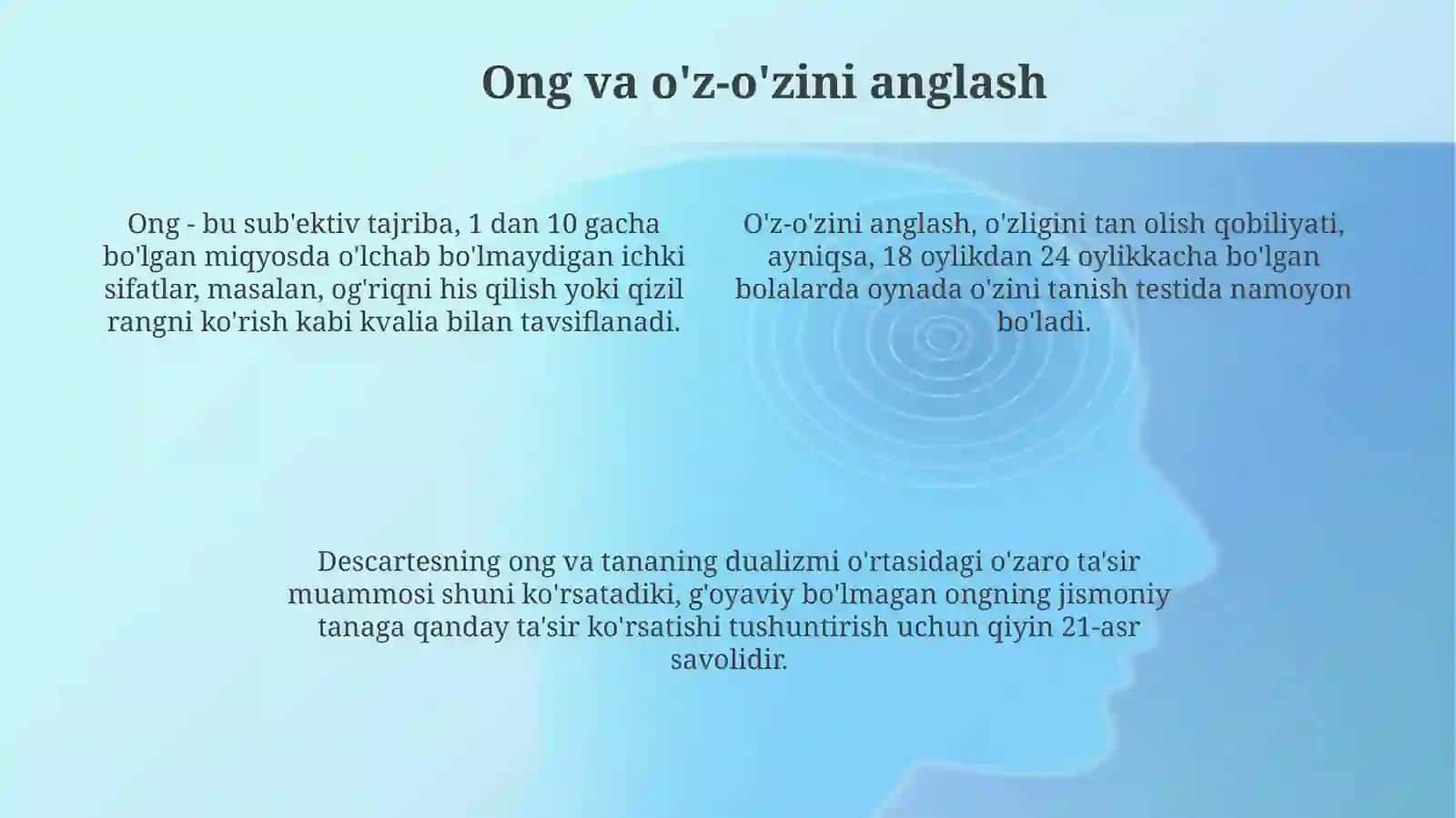 Ong va o'z-o'zini anglash

Ong - bu sub'ektiv tajriba, 1 dan 10 gacha bo'lgan miqyosda o'lchab bo'lmaydigan ichki sifatlar, masalan, og'riqni his qilish yoki qizil rangni ko'rish kabi kvalia bilan tavsiflanadi.

O'z-o'zini anglash, o'zligini tan olish qobiliyati, ayniqsa, 18 oylikdan 24 oylikkacha bo'lgan bolalarda oynada o'zini tanish testida namoyon bo'ladi.

Descartesning ong va tananing dualizmi o'rtasidagi o'zaro ta'sir muammosi shuni ko'rsatadiki, g'oyaviy bo'lmagan ongning jismoniy tanaga qanday ta'sir ko'rsatishi tushuntirish uchun qiyin 21-asr savolidir.